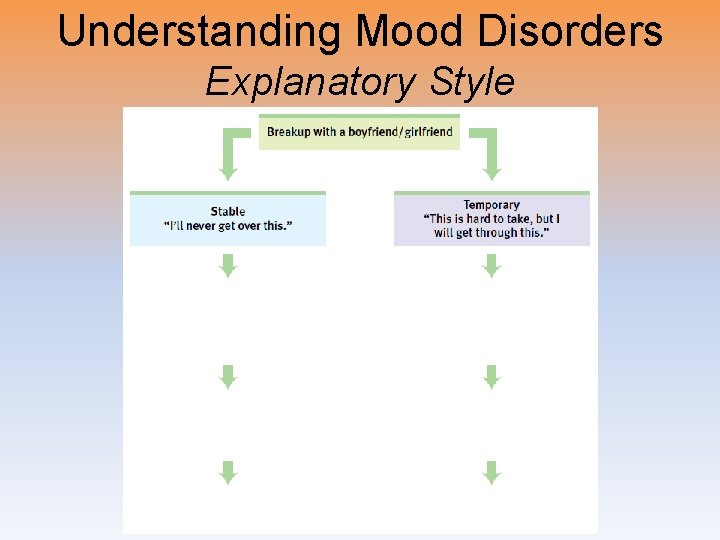 Understanding Mood Disorders
Explanatory Style

Breakup with a boyfriend/girlfriend

Stable
"I'll never get over this."

Temporary
"This is hard to take, but I will get through this."